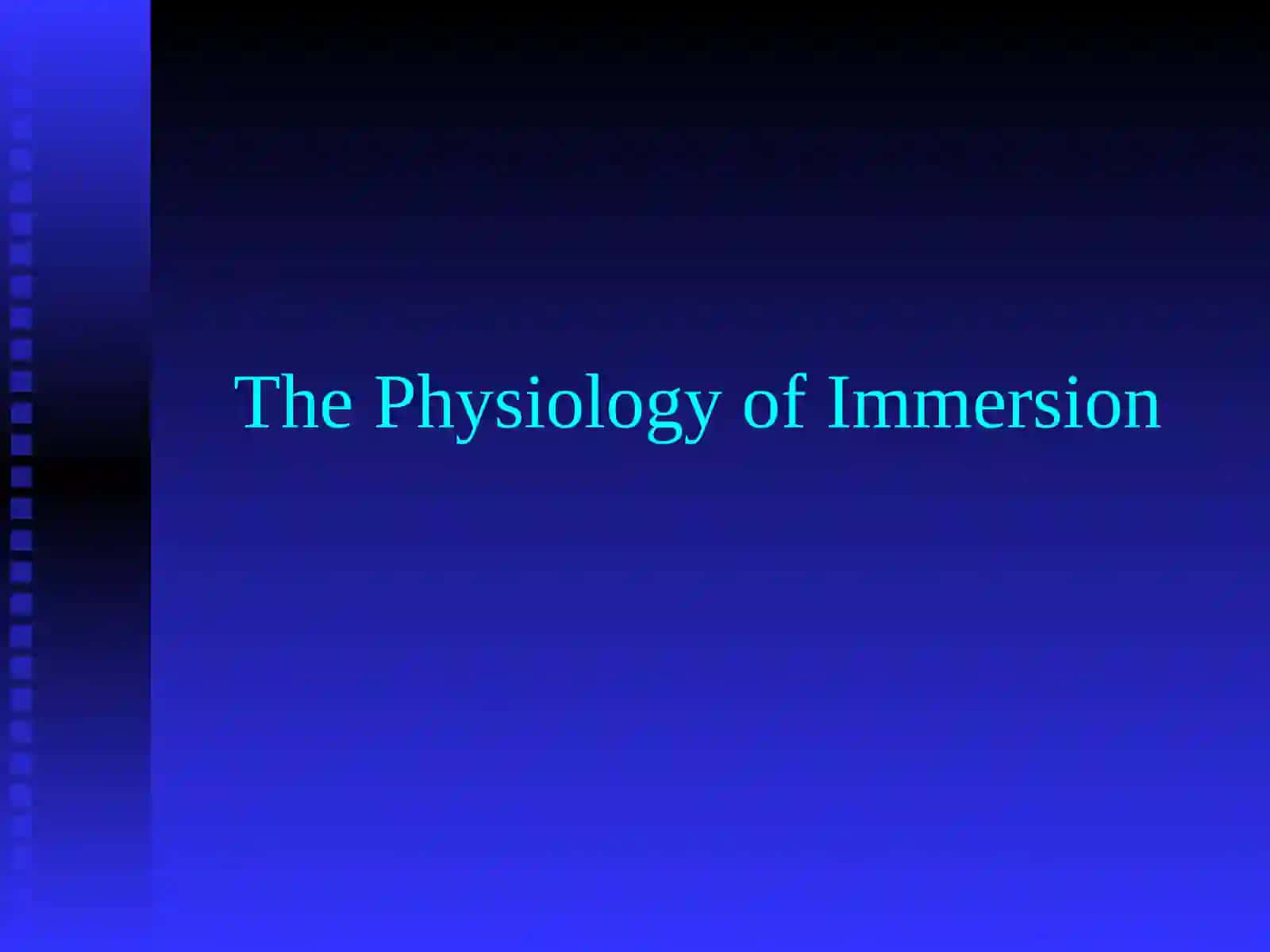 The Physiology of Immersion